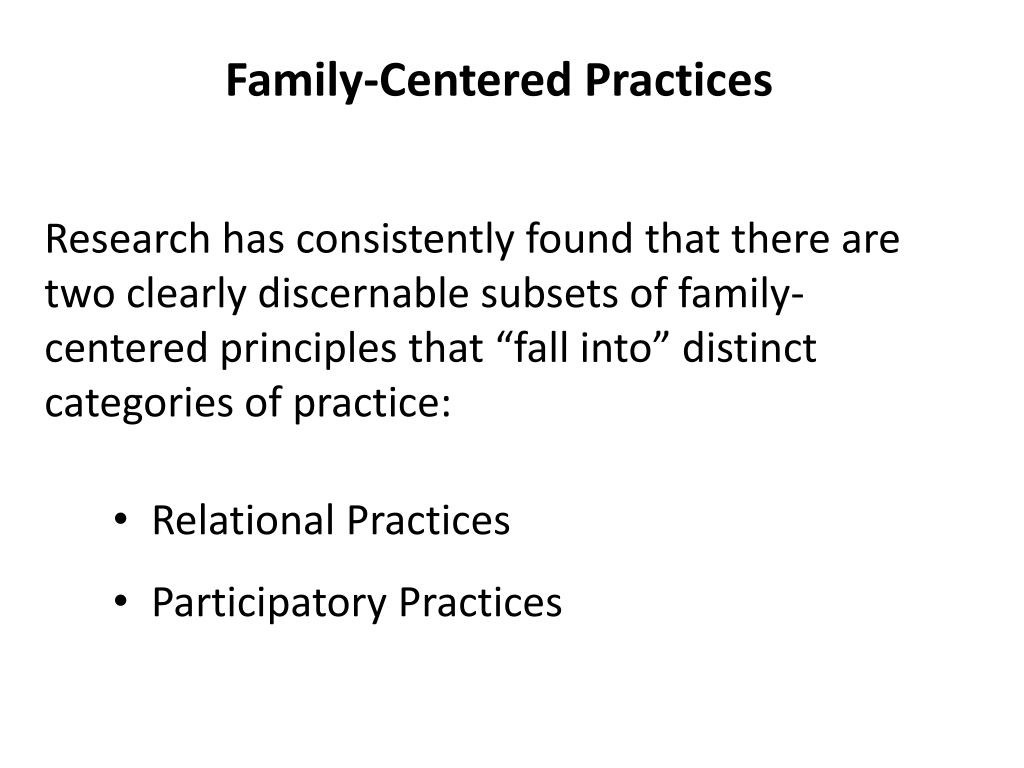 Family-Centered Practices

Research has consistently found that there are two clearly discernable subsets of family-centered principles that “fall into” distinct categories of practice:

• Relational Practices
• Participatory Practices